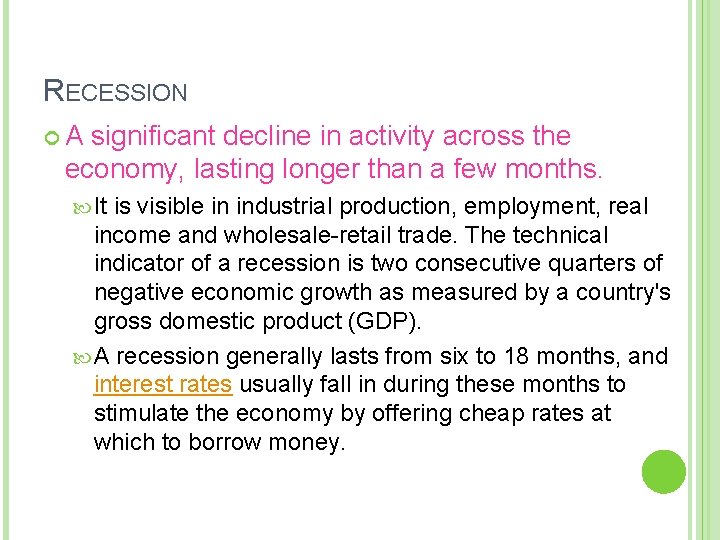 RECESSION

A significant decline in activity across the economy, lasting longer than a few months.

It is visible in industrial production, employment, real income and wholesale-retail trade. The technical indicator of a recession is two consecutive quarters of negative economic growth as measured by a country's gross domestic product (GDP).

A recession generally lasts from six to 18 months, and interest rates usually fall in during these months to stimulate the economy by offering cheap rates at which to borrow money.